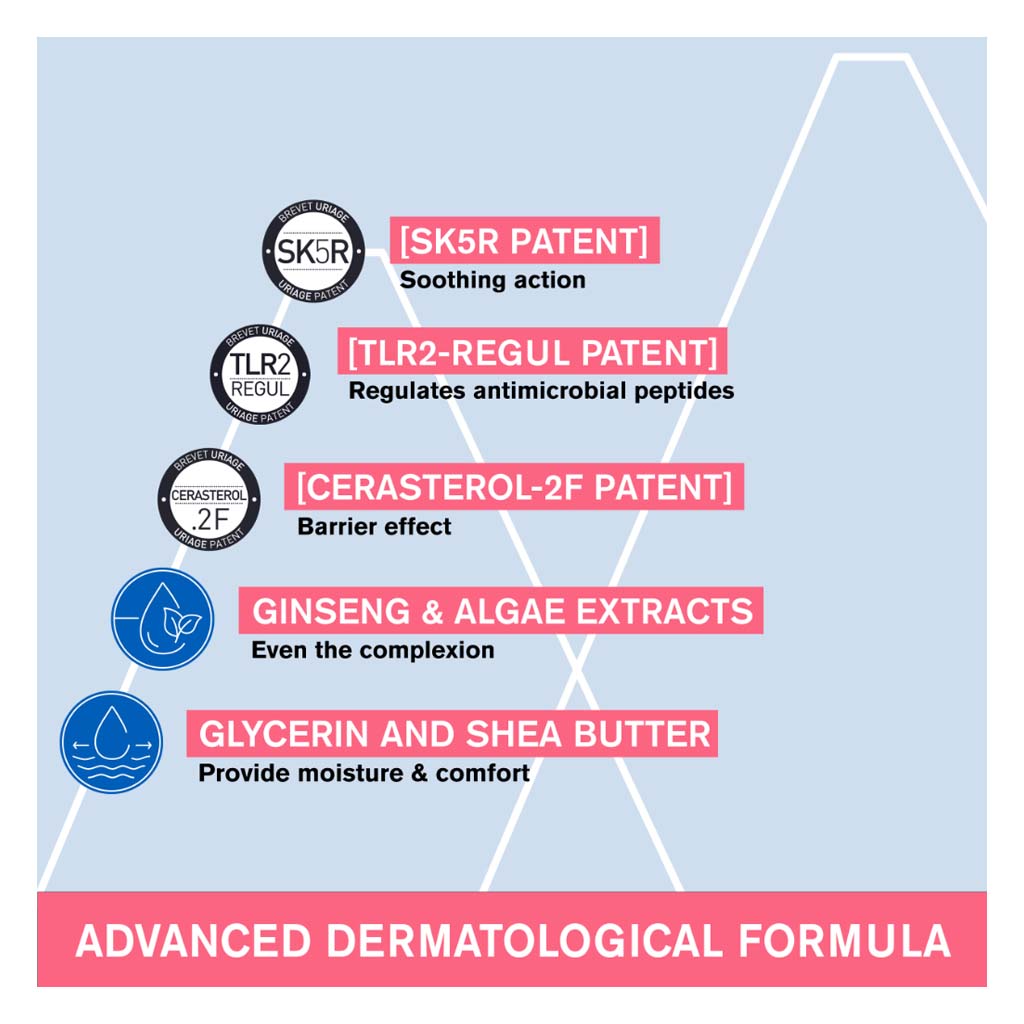 BREVET URIAGE
SK5R
URIAGE PATENT

[SK5R PATENT]
Soothing action

BREVET URIAGE
TLR2
REGUL
URIAGE PATENT

[TLR2-REGUL PATENT]
Regulates antimicrobial peptides

BREVET URIAGE
CERASTEROL
.2F
URIAGE PATENT

[CERASTEROL-2F PATENT]
Barrier effect

GINSENG & ALGAE EXTRACTS
Even the complexion

GLYCERIN AND SHEA BUTTER
Provide moisture & comfort

ADVANCED DERMATOLOGICAL FORMULA